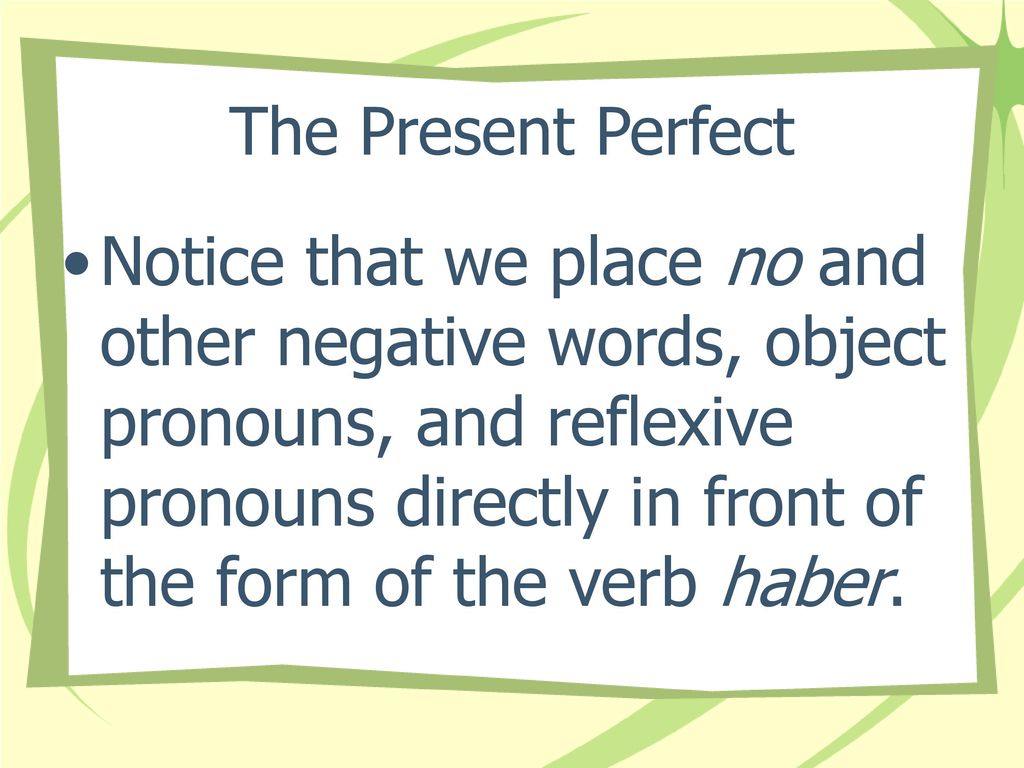 The Present Perfect

• Notice that we place no and other negative words, object pronouns, and reflexive pronouns directly in front of the form of the verb haber.